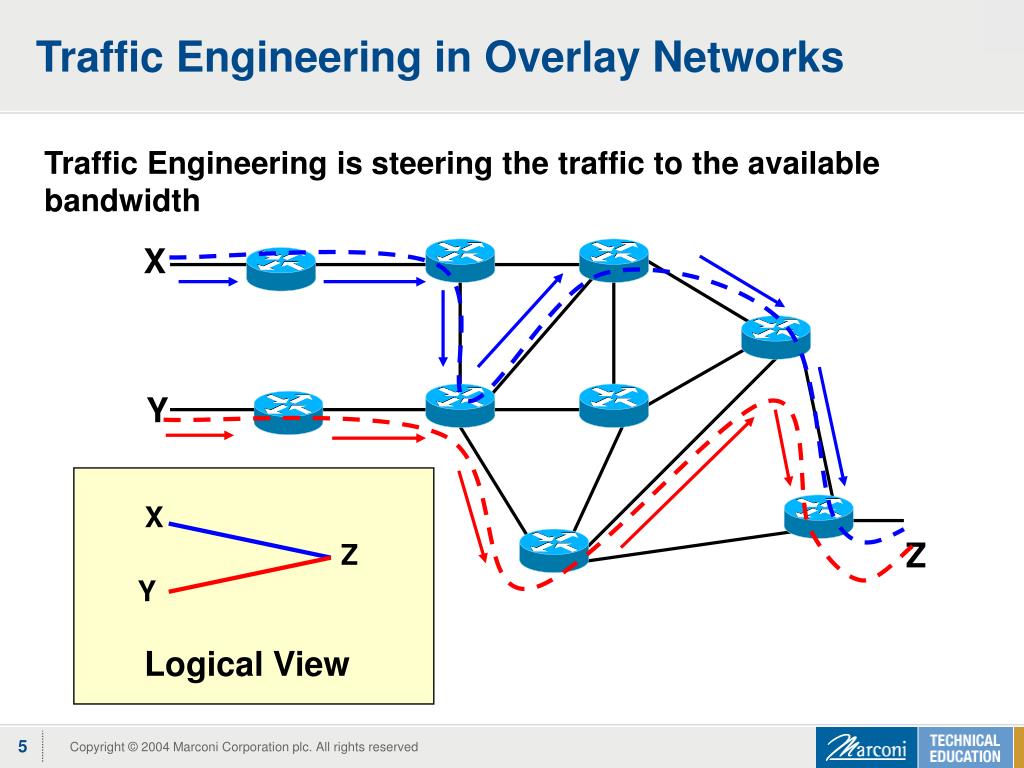 Traffic Engineering in Overlay Networks

Traffic Engineering is steering the traffic to the available bandwidth

X

Y

Z

X

Z

Y

Logical View

5

Copyright © 2004 Marconi Corporation plc. All rights reserved

Marconi

TECHNICAL EDUCATION